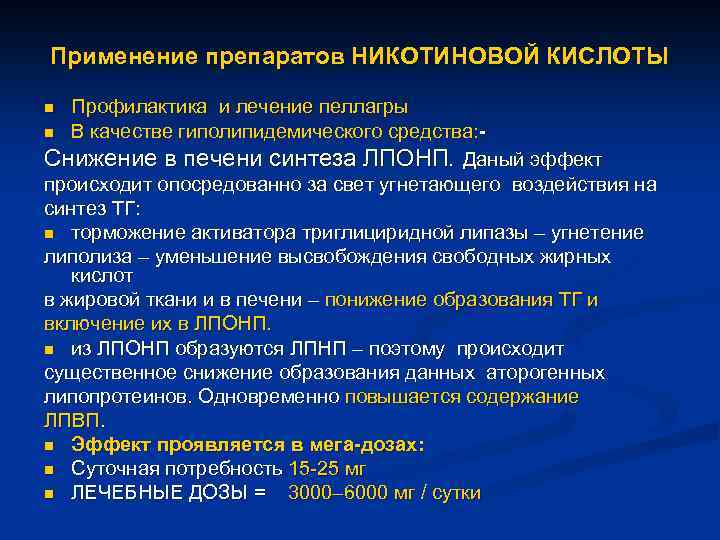 Применение препаратов НИКОТИНОВОЙ КИСЛОТЫ

■ Профилактика и лечение пеллагры
■ В качестве гиполипидемического средства:-
Снижение в печени синтеза ЛПОНП. Даный эффект происходит опосредованно за свет угнетающего воздействия на синтез ТГ:
■ торможение активатора триглициридной липазы – угнетение липолиза – уменьшение высвобождения свободных жирных кислот
в жировой ткани и в печени – понижение образования ТГ и включение их в ЛПОНП.
■ из ЛПОНП образуются ЛПНП – поэтому происходит существенное снижение образования данных аторогенных липопротеинов. Одновременно повышается содержание ЛПВП.
■ Эффект проявляется в мега-дозах:
■ Суточная потребность 15-25 мг
■ ЛЕЧЕБНЫЕ ДОЗЫ = 3000–6000 мг / сутки